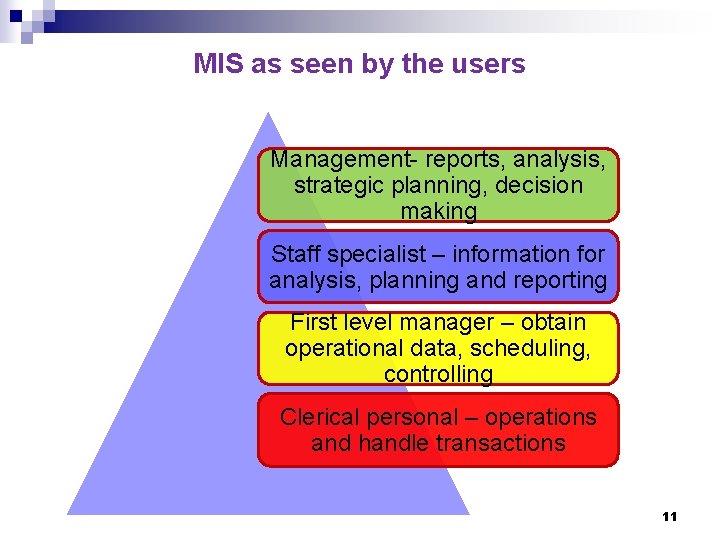 MIS as seen by the users

Management- reports, analysis, strategic planning, decision making

Staff specialist – information for analysis, planning and reporting

First level manager – obtain operational data, scheduling, controlling

Clerical personal – operations and handle transactions

11